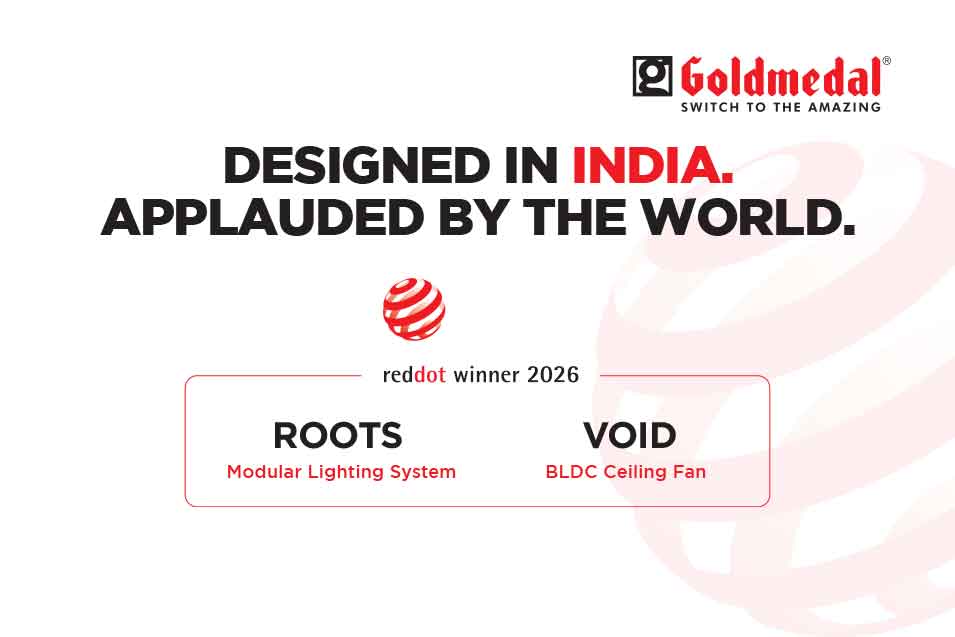 Goldmedal®
SWITCH TO THE AMAZING

DESIGNED IN INDIA.
APPLAUDED BY THE WORLD.

reddot winner 2026

ROOTS
Modular Lighting System

VOID
BLDC Ceiling Fan